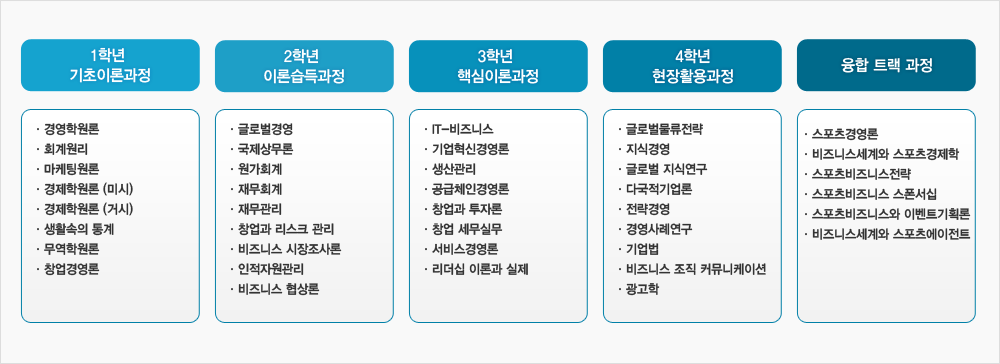 1학년
기초이론과정

· 경영학원론
· 회계원리
· 마케팅원론
· 경제학원론 (미시)
· 경제학원론 (거시)
· 생활속의 통계
· 무역학원론
· 창업경영론

2학년
이론습득과정

· 글로벌경영
· 국제상무론
· 원가회계
· 재무회계
· 재무관리
· 창업과 리스크 관리
· 비즈니스 시장조사론
· 인적자원관리
· 비즈니스 협상론

3학년
핵심이론과정

· IT-비즈니스
· 기업혁신경영론
· 생산관리
· 공급체인경영론
· 창업과 투자론
· 창업 세무실무
· 서비스경영론
· 리더십 이론과 실제

4학년
현장활용과정

· 글로벌물류전략
· 지식경영
· 글로벌 지식연구
· 다국적기업론
· 전략경영
· 경영사례연구
· 기업법
· 비즈니스 조직 커뮤니케이션
· 광고학

융합 트랙 과정

· 스포츠경영론
· 비즈니스세계와 스포츠경제학
· 스포츠비즈니스전략
· 스포츠비즈니스 스폰서십
· 스포츠비즈니스와 이벤트기획론
· 비즈니스세계와 스포츠에이전트